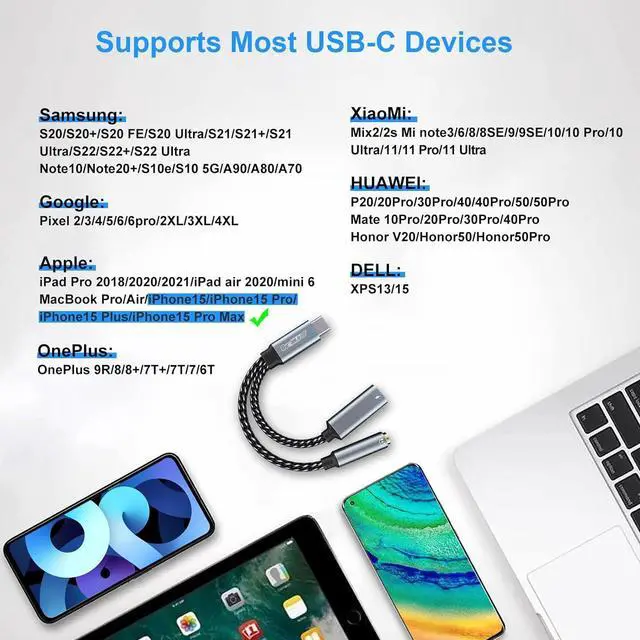 Supports Most USB-C Devices

Samsung:
S20/S20+/S20 FE/S20 Ultra/S21/S21+/S21 Ultra/S22/S22+/S22 Ultra
Note10/Note20+/S10e/S10 5G/A90/A80/A70

Google:
Pixel 2/3/4/5/6/6pro/2XL/3XL/4XL

Apple:
iPad Pro 2018/2020/2021/iPad air 2020/mini 6
MacBook Pro/Air/iPhone15/iPhone15 Pro/
iPhone15 Plus/iPhone15 Pro Max

OnePlus:
OnePlus 9R/8/8+/7T+/7T/7/6T

XiaoMi:
Mix2/2s Mi note3/6/8/8SE/9/9SE/10/10 Pro/10 Ultra/11/11 Pro/11 Ultra

HUAWEI:
P20/20Pro/30Pro/40/40Pro/50/50Pro
Mate 10Pro/20Pro/30Pro/40Pro
Honor V20/Honor50/Honor50Pro

DELL:
XPS13/15